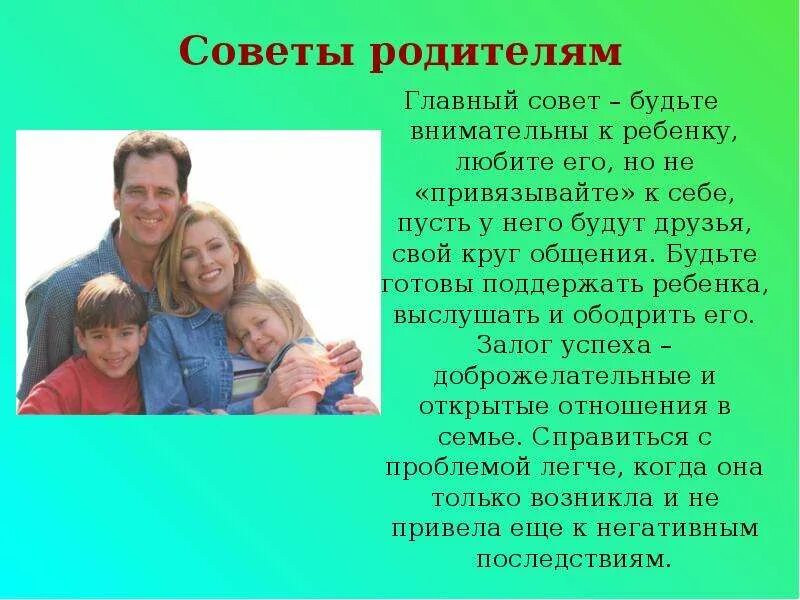 Советы родителям

Главный совет – будьте внимательны к ребенку, любите его, но не «привязывайте» к себе, пусть у него будут друзья, свой круг общения. Будьте готовы поддержать ребенка, выслушать и ободрить его. Залог успеха – доброжелательные и открытые отношения в семье. Справиться с проблемой легче, когда она только возникла и не привела еще к негативным последствиям.